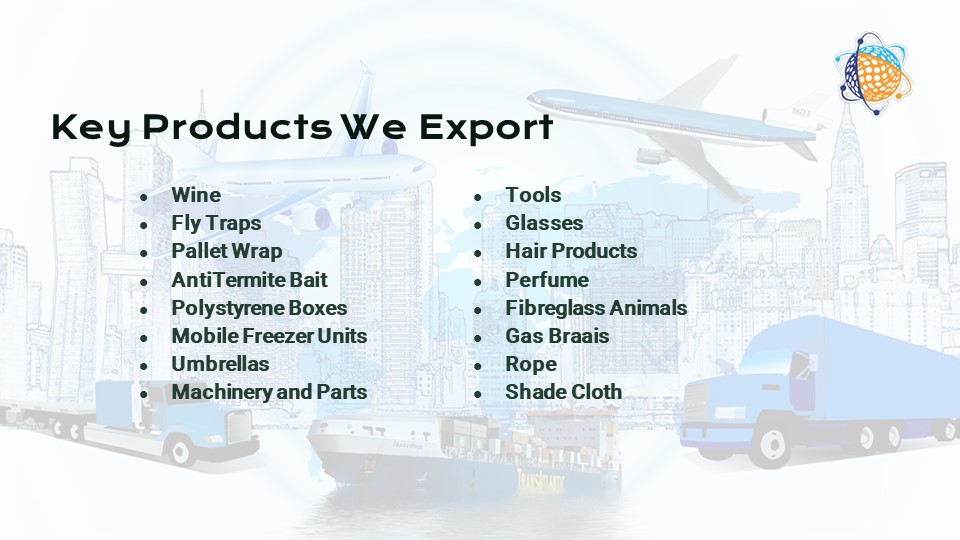 Key Products We Export

- Wine
- Fly Traps
- Pallet Wrap
- AntiTermite Bait
- Polystyrene Boxes
- Mobile Freezer Units
- Umbrellas
- Machinery and Parts

- Tools
- Glasses
- Hair Products
- Perfume
- Fibreglass Animals
- Gas Braais
- Rope
- Shade Cloth